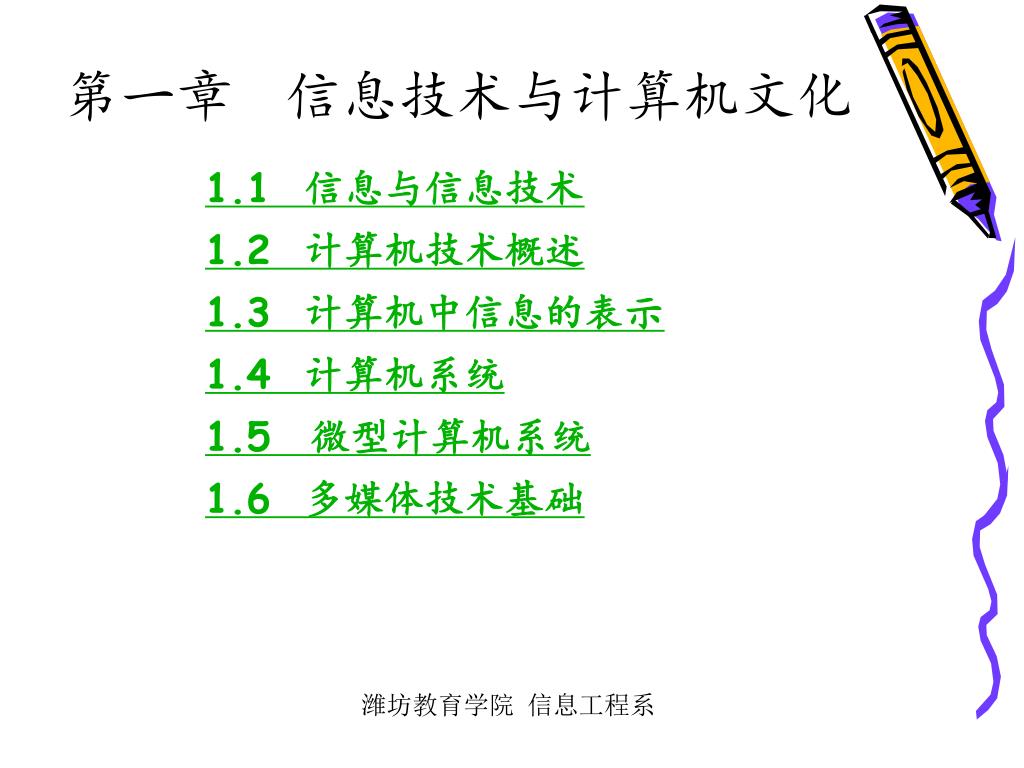 第一章　信息技术与计算机文化

1.1　信息与信息技术

1.2　计算机技术概述

1.3　计算机中信息的表示

1.4　计算机系统

1.5　微型计算机系统

1.6　多媒体技术基础

潍坊教育学院　信息工程系